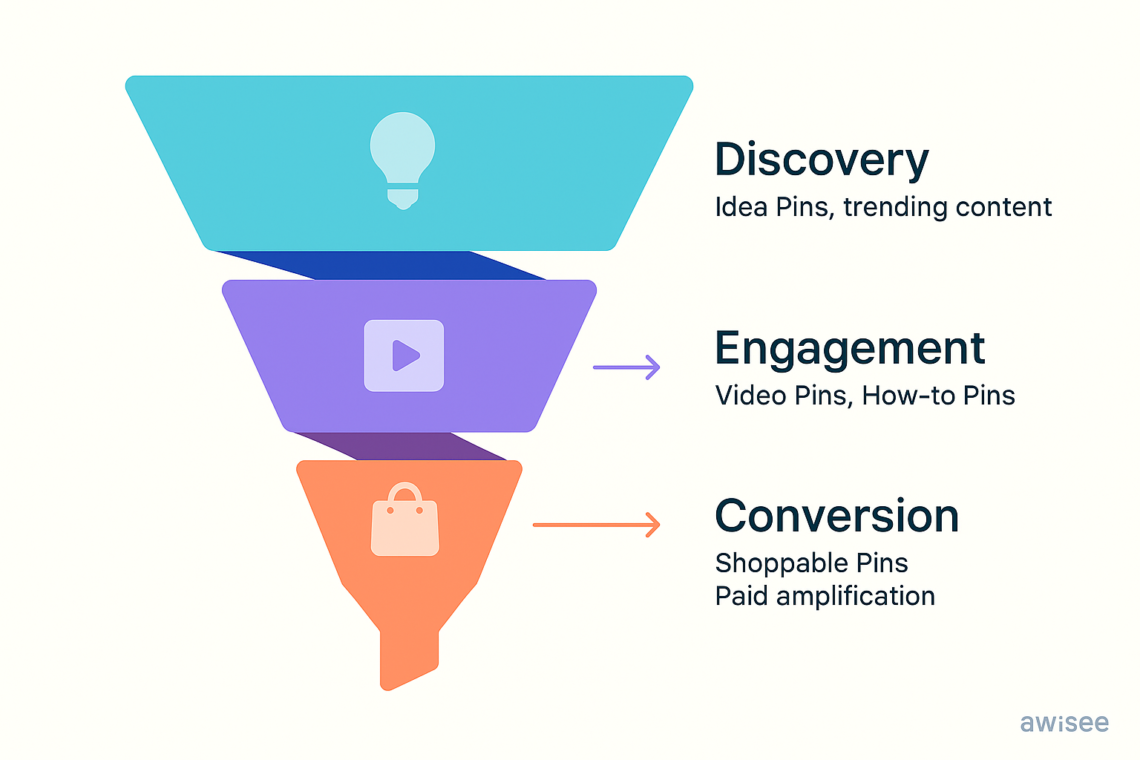 Discovery
Idea Pins, trending content

Engagement
Video Pins, How-to Pins

Conversion
Shoppable Pins
Paid amplification

awisee